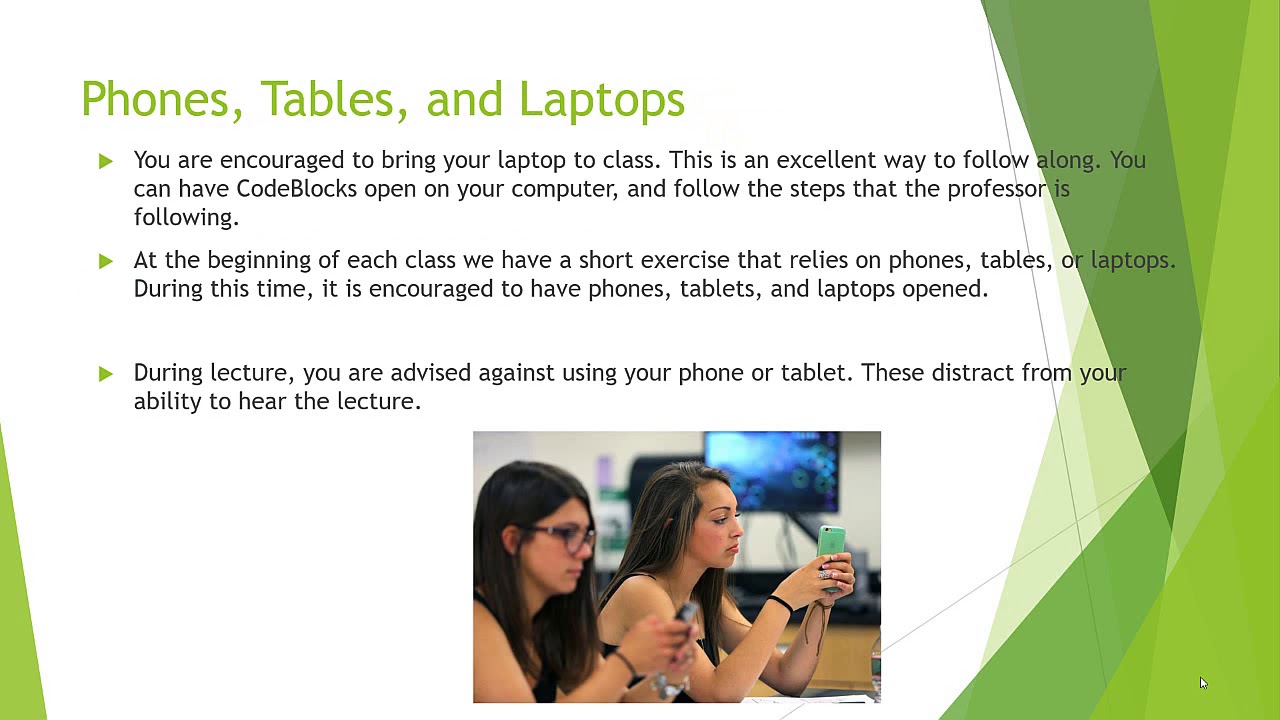 Phones, Tables, and Laptops

You are encouraged to bring your laptop to class. This is an excellent way to follow along. You can have CodeBlocks open on your computer, and follow the steps that the professor is following.

At the beginning of each class we have a short exercise that relies on phones, tables, or laptops. During this time, it is encouraged to have phones, tablets, and laptops opened.

During lecture, you are advised against using your phone or tablet. These distract from your ability to hear the lecture.